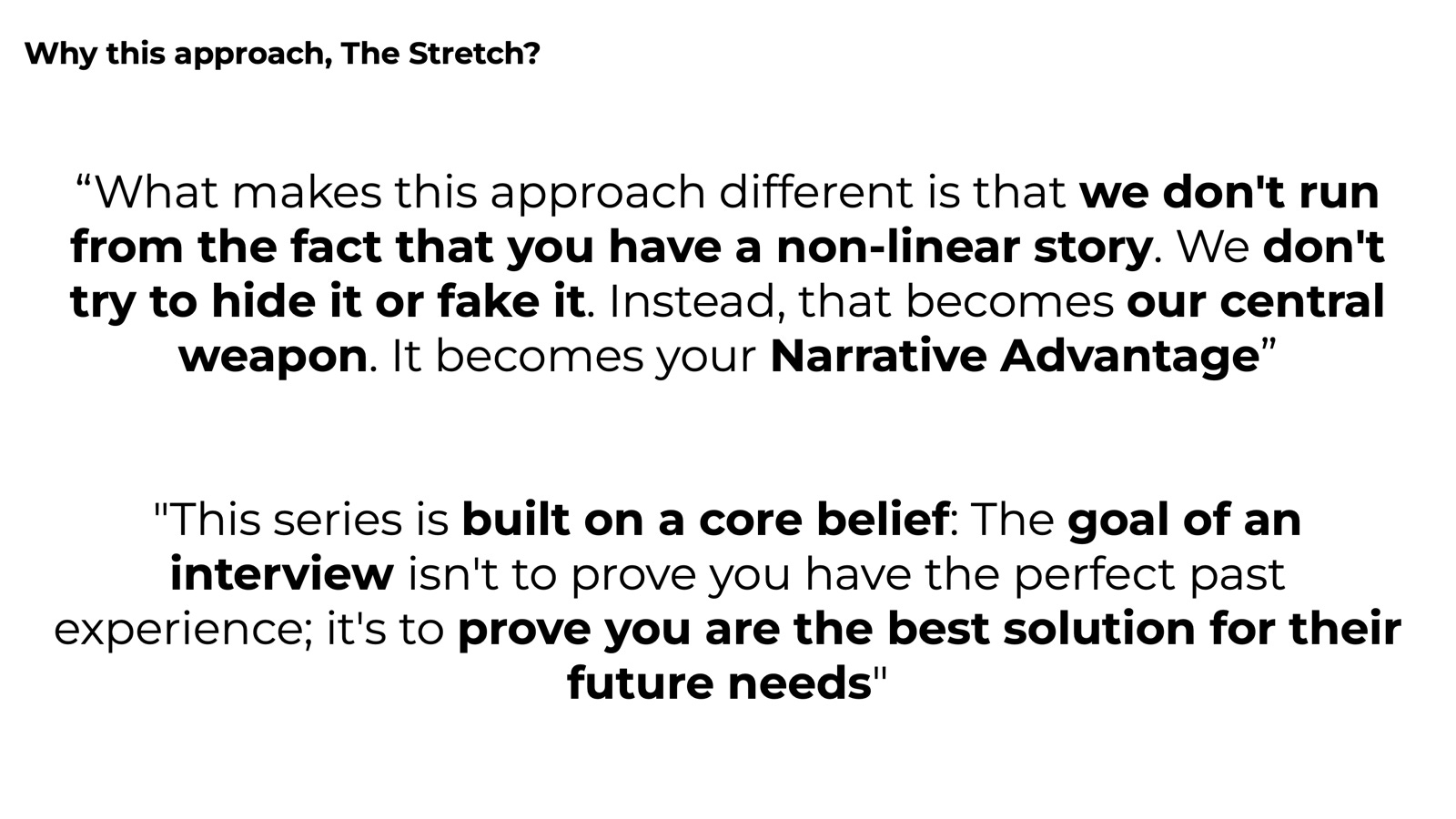 Why this approach, The Stretch?

“What makes this approach different is that we don't run from the fact that you have a non-linear story. We don't try to hide it or fake it. Instead, that becomes our central weapon. It becomes your Narrative Advantage”

"This series is built on a core belief: The goal of an interview isn't to prove you have the perfect past experience; it's to prove you are the best solution for their future needs"